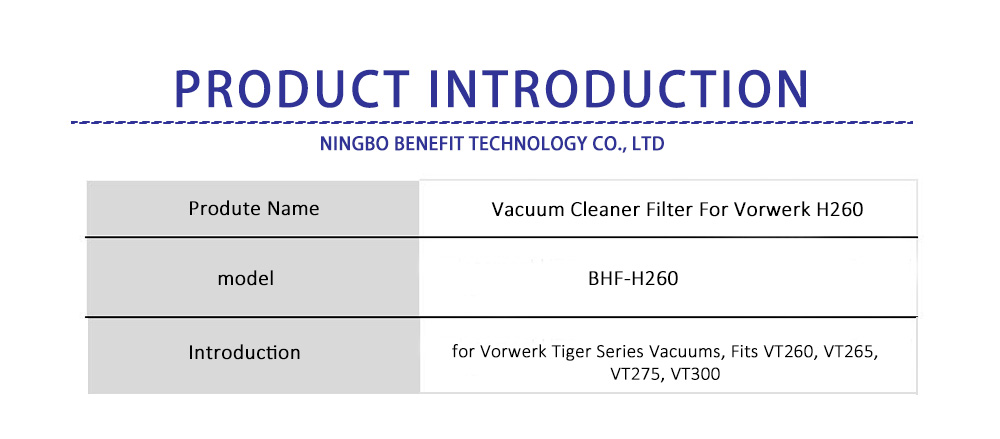 PRODUCT INTRODUCTION

NINGBO BENEFIT TECHNOLOGY CO., LTD

| Produte Name | Vacuum Cleaner Filter For Vorwerk H260 |
|---|---|
| model | BHF-H260 |
| Introduction | for Vorwerk Tiger Series Vacuums, Fits VT260, VT265, VT275, VT300 |